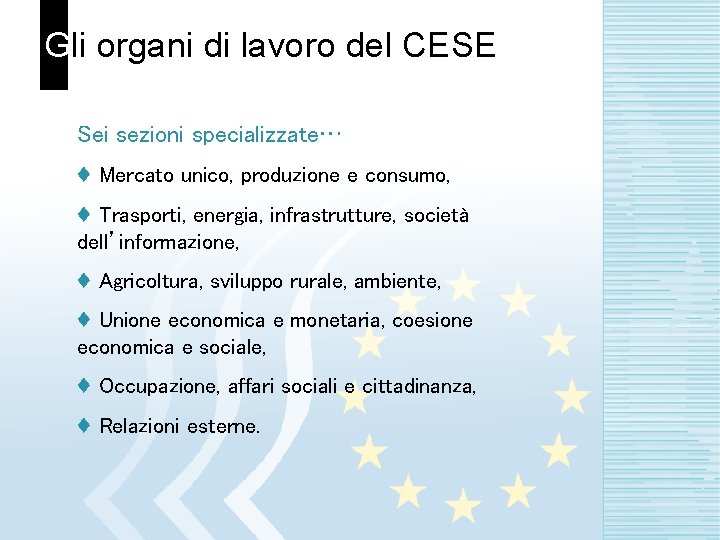 Gli organi di lavoro del CESE

Sei sezioni specializzate…

♦ Mercato unico, produzione e consumo,

♦ Trasporti, energia, infrastrutture, società dell'informazione,

♦ Agricoltura, sviluppo rurale, ambiente,

♦ Unione economica e monetaria, coesione economica e sociale,

♦ Occupazione, affari sociali e cittadinanza,

♦ Relazioni esterne.